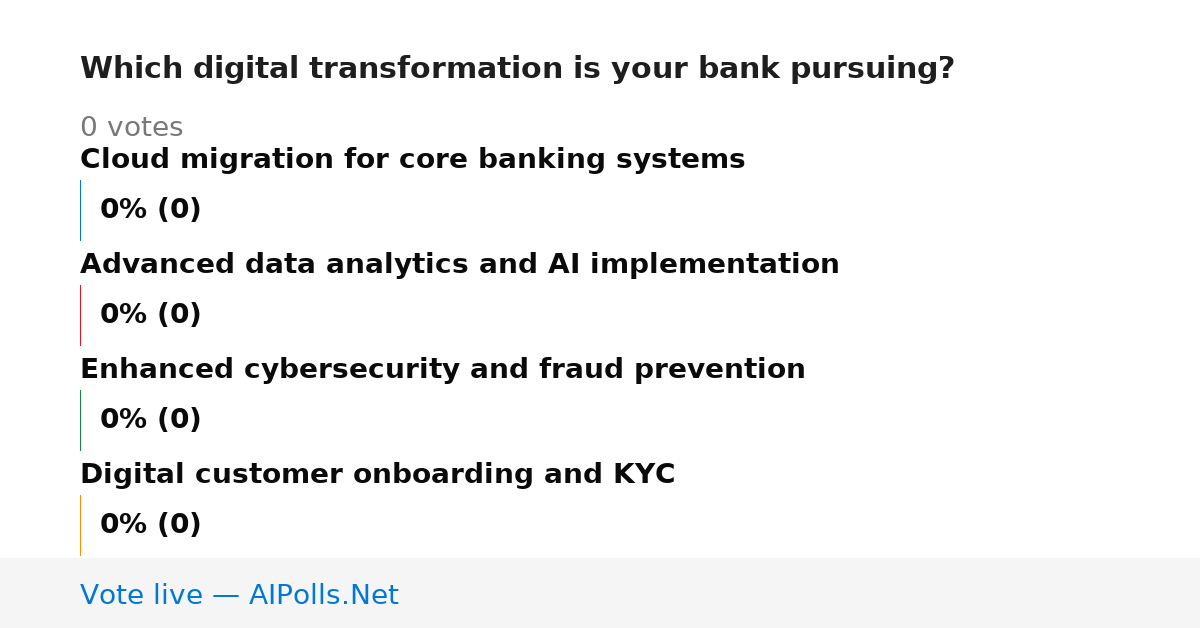 Which digital transformation is your bank pursuing?

0 votes

Cloud migration for core banking systems

0% (0)

Advanced data analytics and AI implementation

0% (0)

Enhanced cybersecurity and fraud prevention

0% (0)

Digital customer onboarding and KYC

0% (0)

Vote live — AIPolls.Net